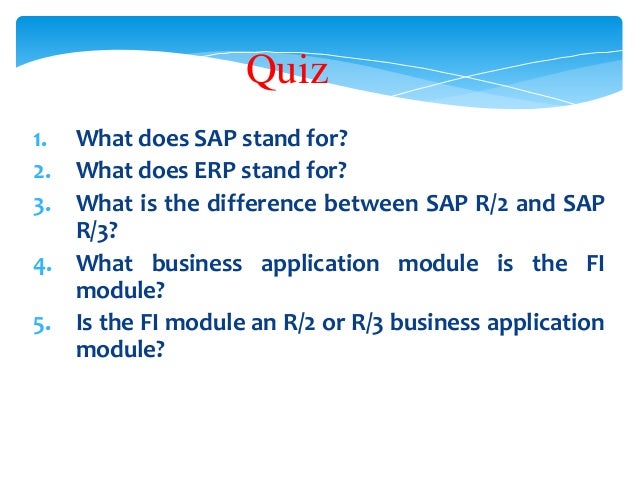 Quiz

1. What does SAP stand for?
2. What does ERP stand for?
3. What is the difference between SAP R/2 and SAP R/3?
4. What business application module is the FI module?
5. Is the FI module an R/2 or R/3 business application module?